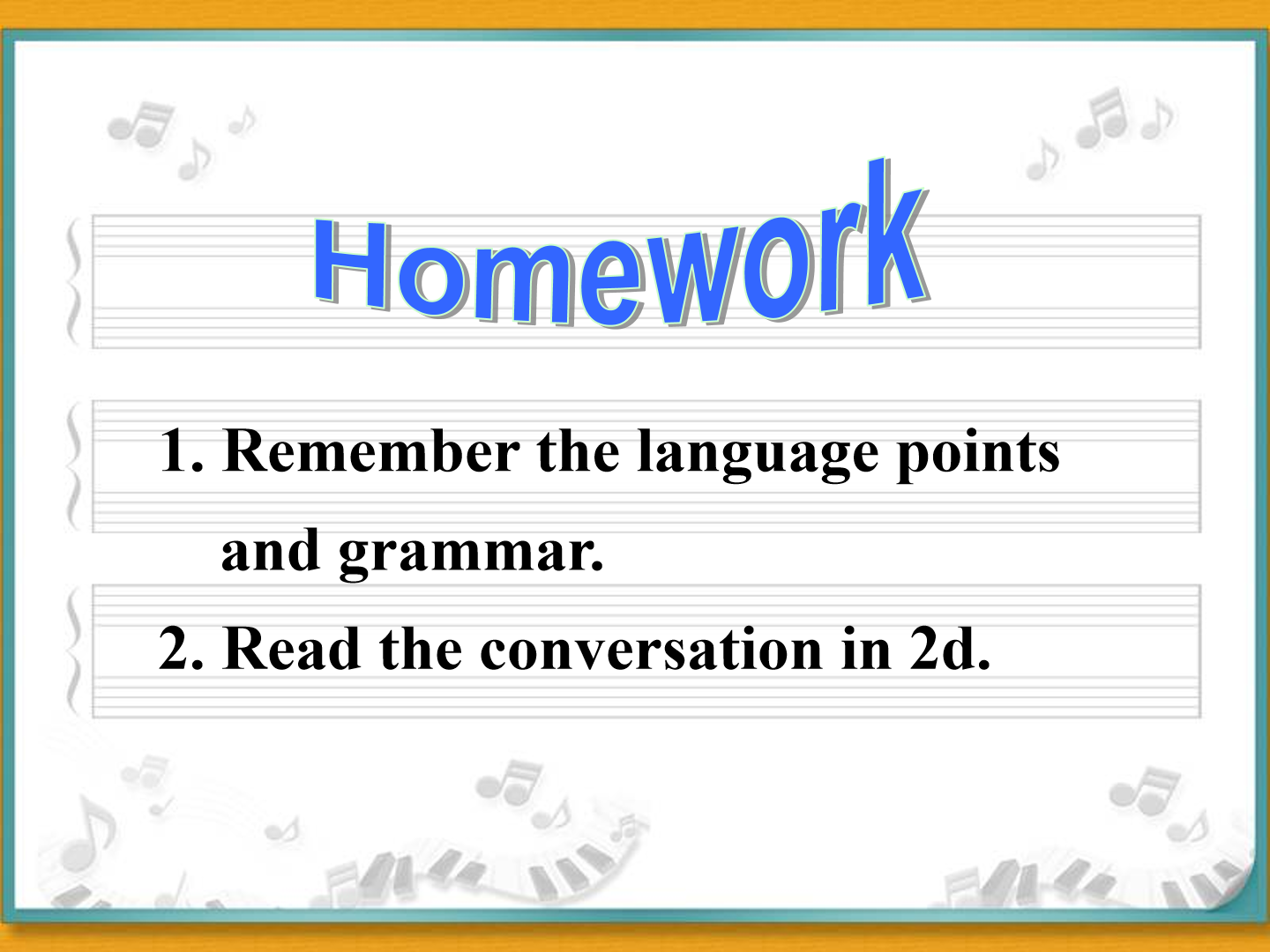 Homework

1. Remember the language points and grammar.

2. Read the conversation in 2d.